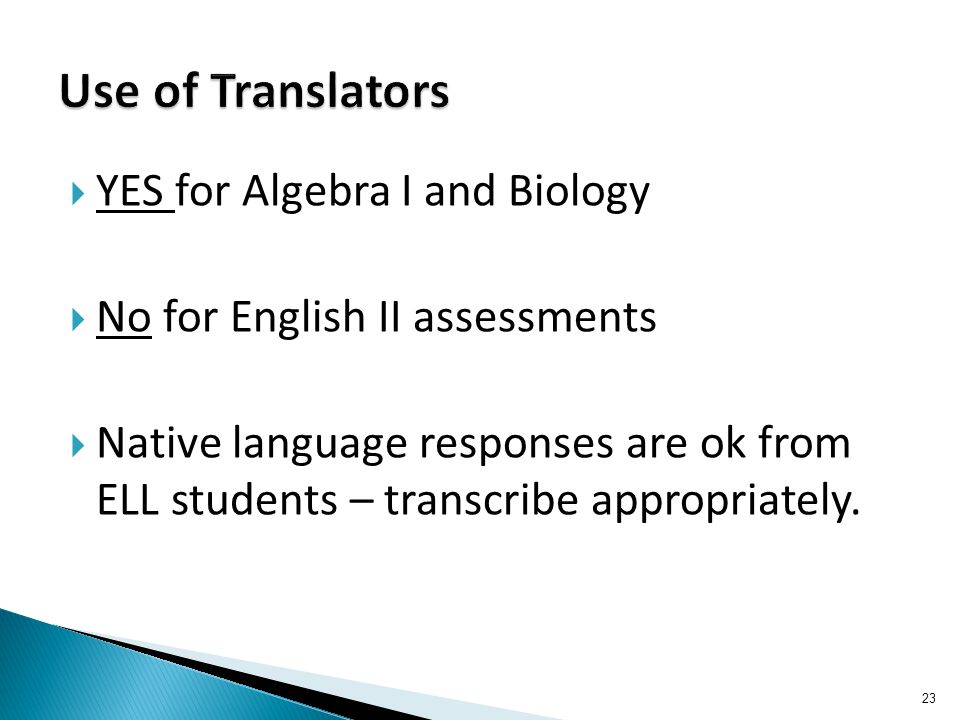 Use of Translators

YES for Algebra I and Biology

No for English II assessments

Native language responses are ok from ELL students – transcribe appropriately.

23